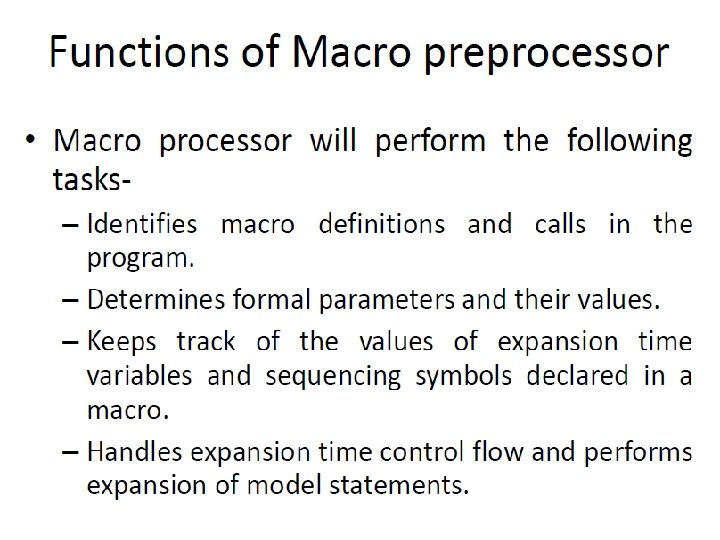 Functions of Macro preprocessor

• Macro processor will perform the following tasks-

– Identifies macro definitions and calls in the program.

– Determines formal parameters and their values.

– Keeps track of the values of expansion time variables and sequencing symbols declared in a macro.

– Handles expansion time control flow and performs expansion of model statements.